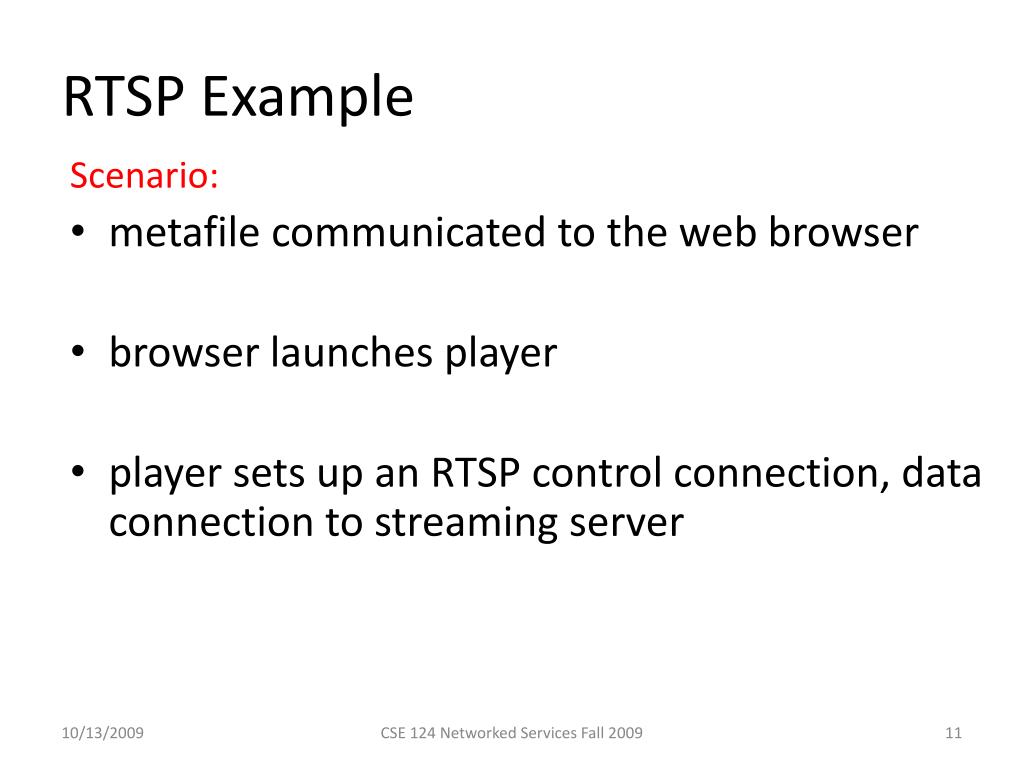 RTSP Example

Scenario:

• metafile communicated to the web browser

• browser launches player

• player sets up an RTSP control connection, data connection to streaming server

10/13/2009

CSE 124 Networked Services Fall 2009

11